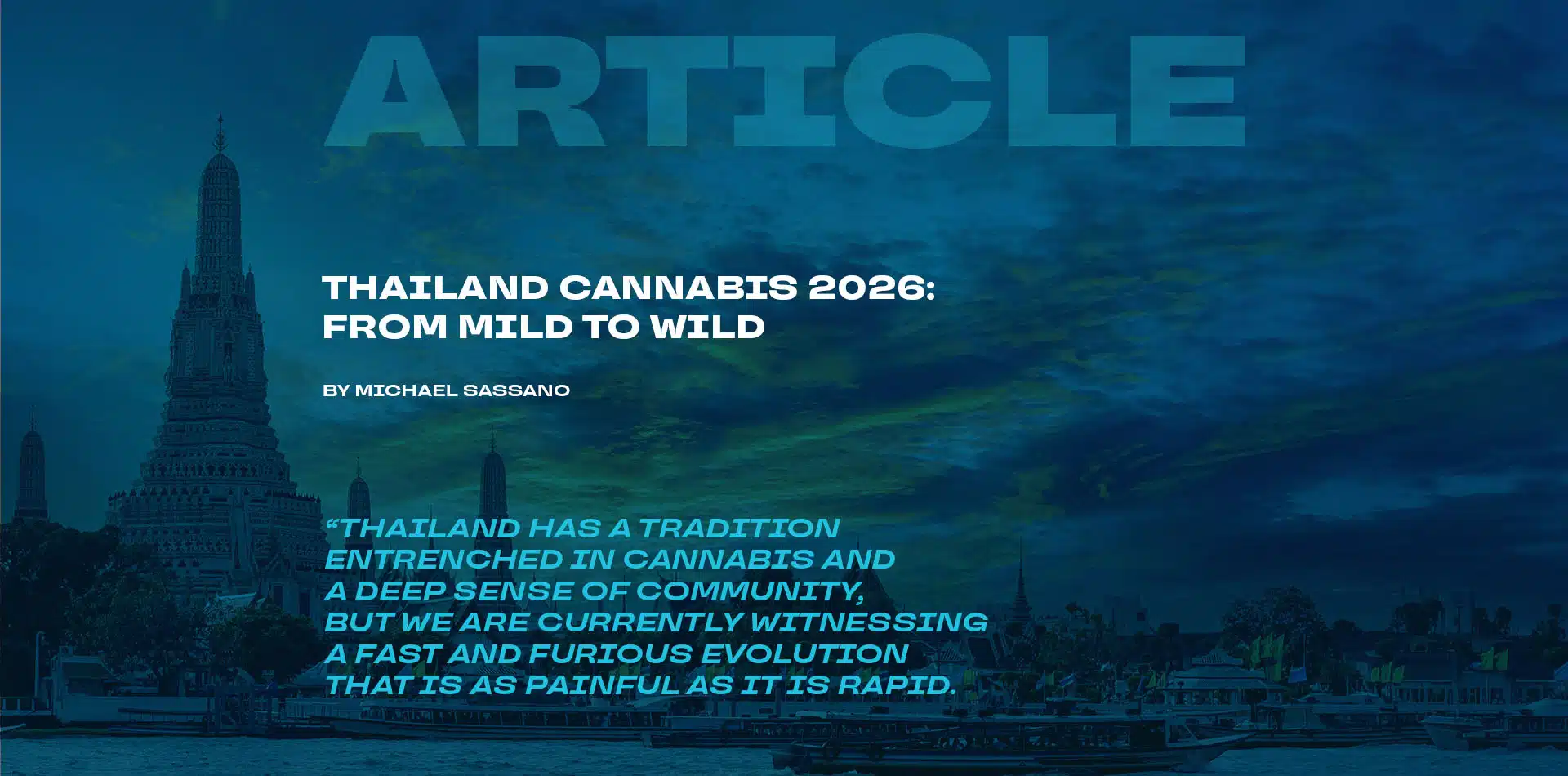 ARTICLE

THAILAND CANNABIS 2026: FROM MILD TO WILD

BY MICHAEL SASSANO

“THAILAND HAS A TRADITION ENTRENCHED IN CANNABIS AND A DEEP SENSE OF COMMUNITY, BUT WE ARE CURRENTLY WITNESSING A FAST AND FURIOUS EVOLUTION THAT IS AS PAINFUL AS IT IS RAPID.